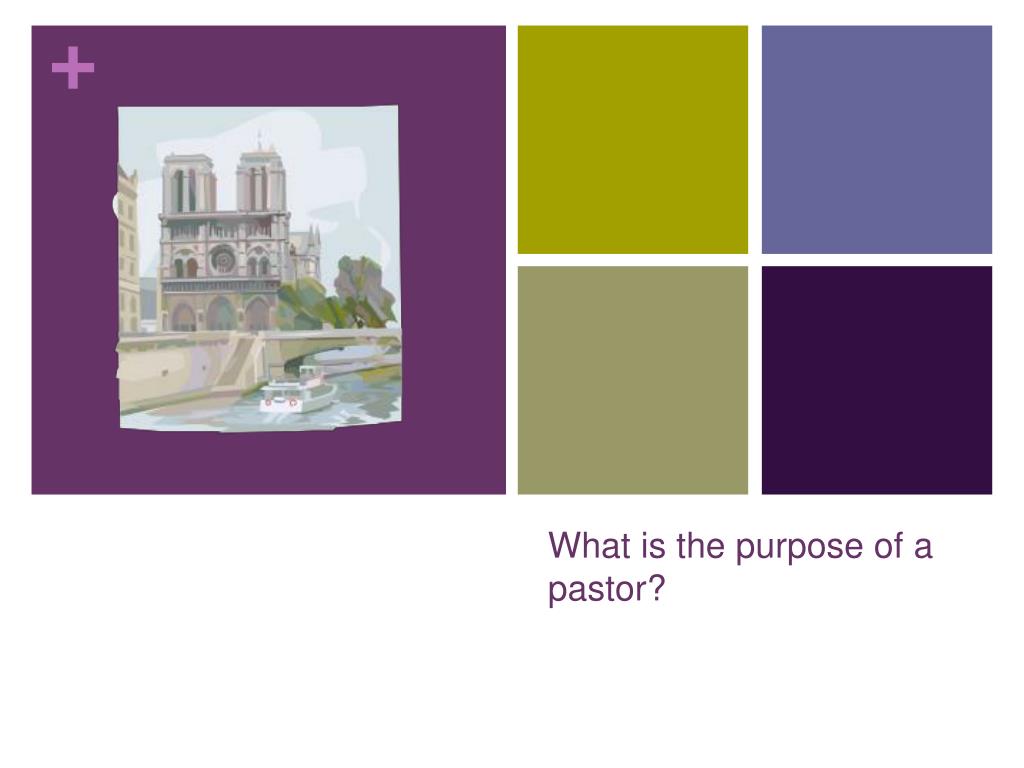 +

What is the purpose of a pastor?